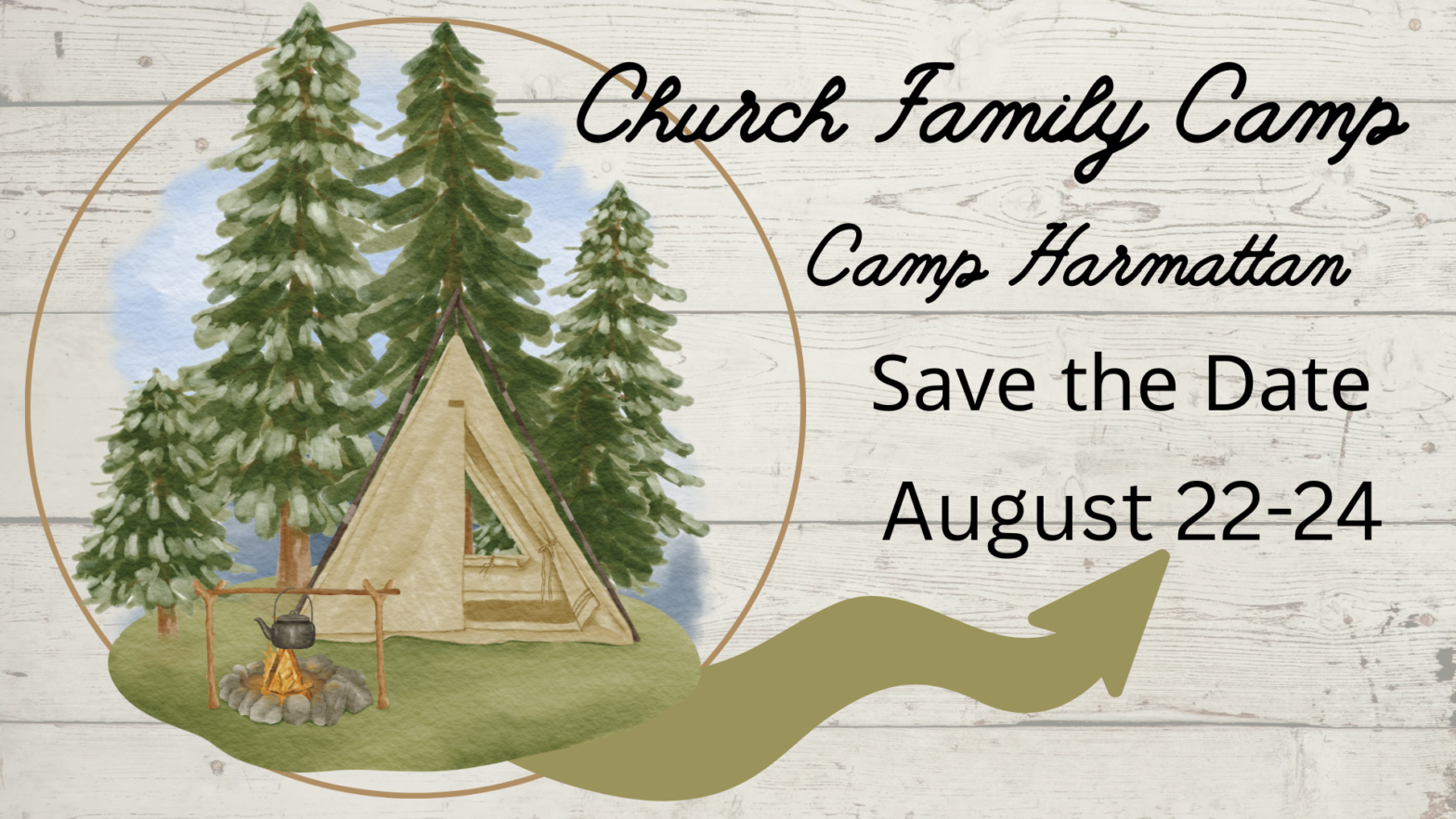 Church Family Camp

Camp Harmattan

Save the Date

August 22-24